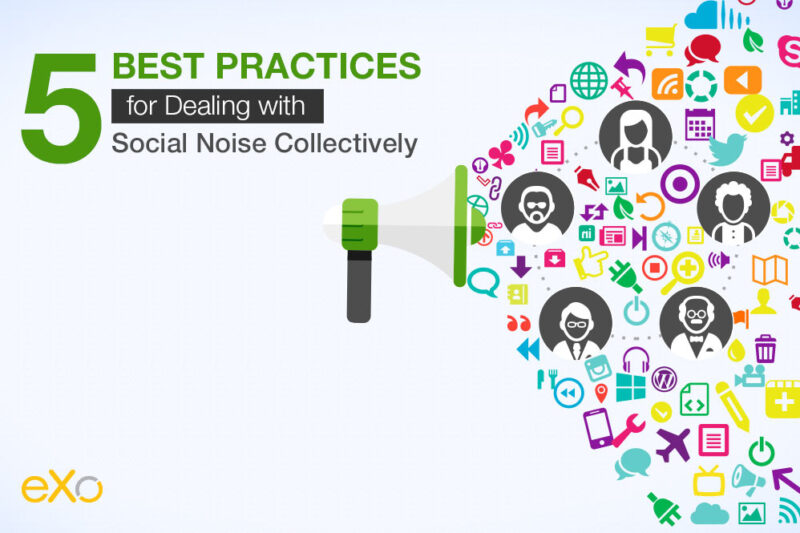 5 BEST PRACTICES
for Dealing with
Social Noise Collectively

eXo